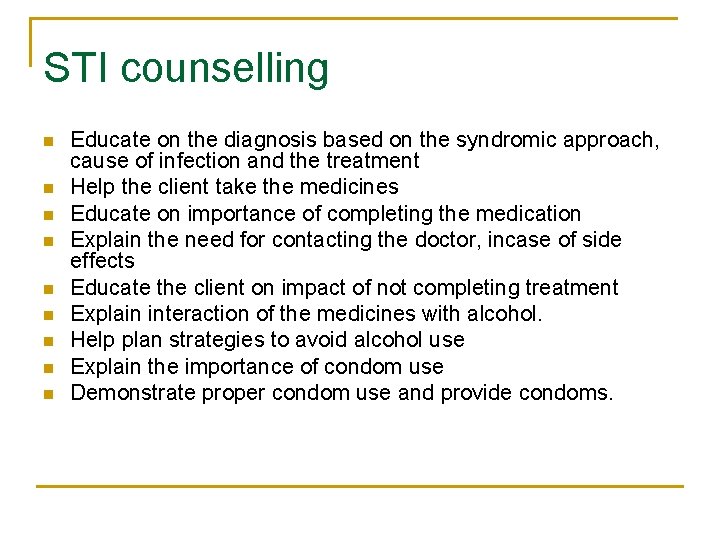 STI counselling

- Educate on the diagnosis based on the syndromic approach, cause of infection and the treatment
- Help the client take the medicines
- Educate on importance of completing the medication
- Explain the need for contacting the doctor, incase of side effects
- Educate the client on impact of not completing treatment
- Explain interaction of the medicines with alcohol.
- Help plan strategies to avoid alcohol use
- Explain the importance of condom use
- Demonstrate proper condom use and provide condoms.